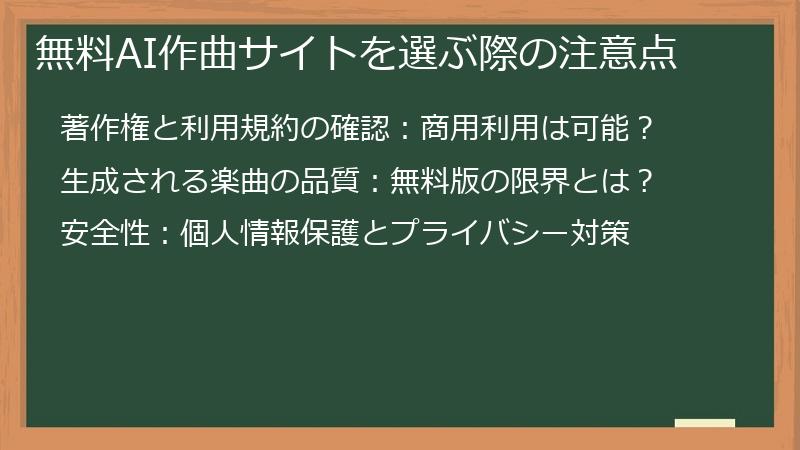 無料AI作曲サイトを選ぶ際の注意点

著作権と利用規約の確認：商用利用は可能？

生成される楽曲の品質：無料版の限界とは？

安全性：個人情報保護とプライバシー対策